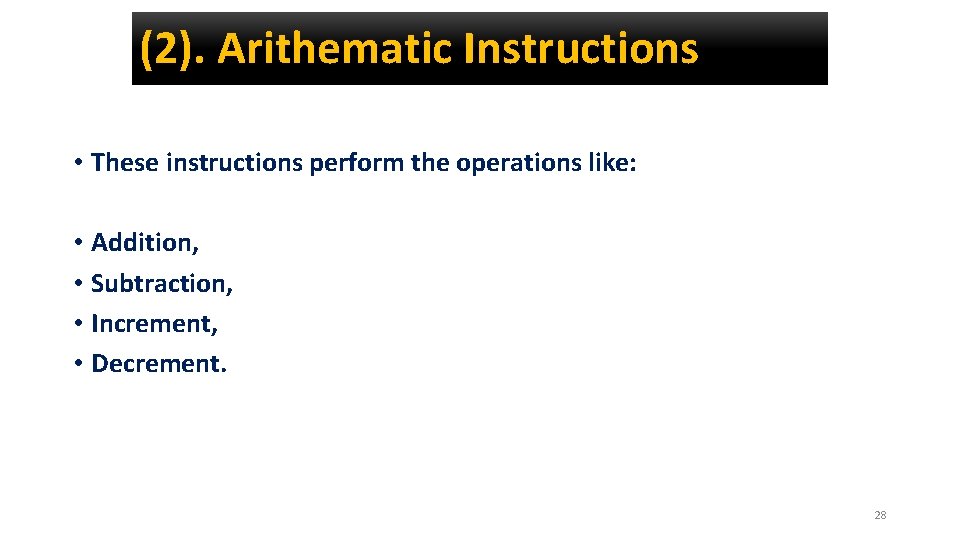 (2). Arithematic Instructions

• These instructions perform the operations like:

• Addition,
• Subtraction,
• Increment,
• Decrement.

28